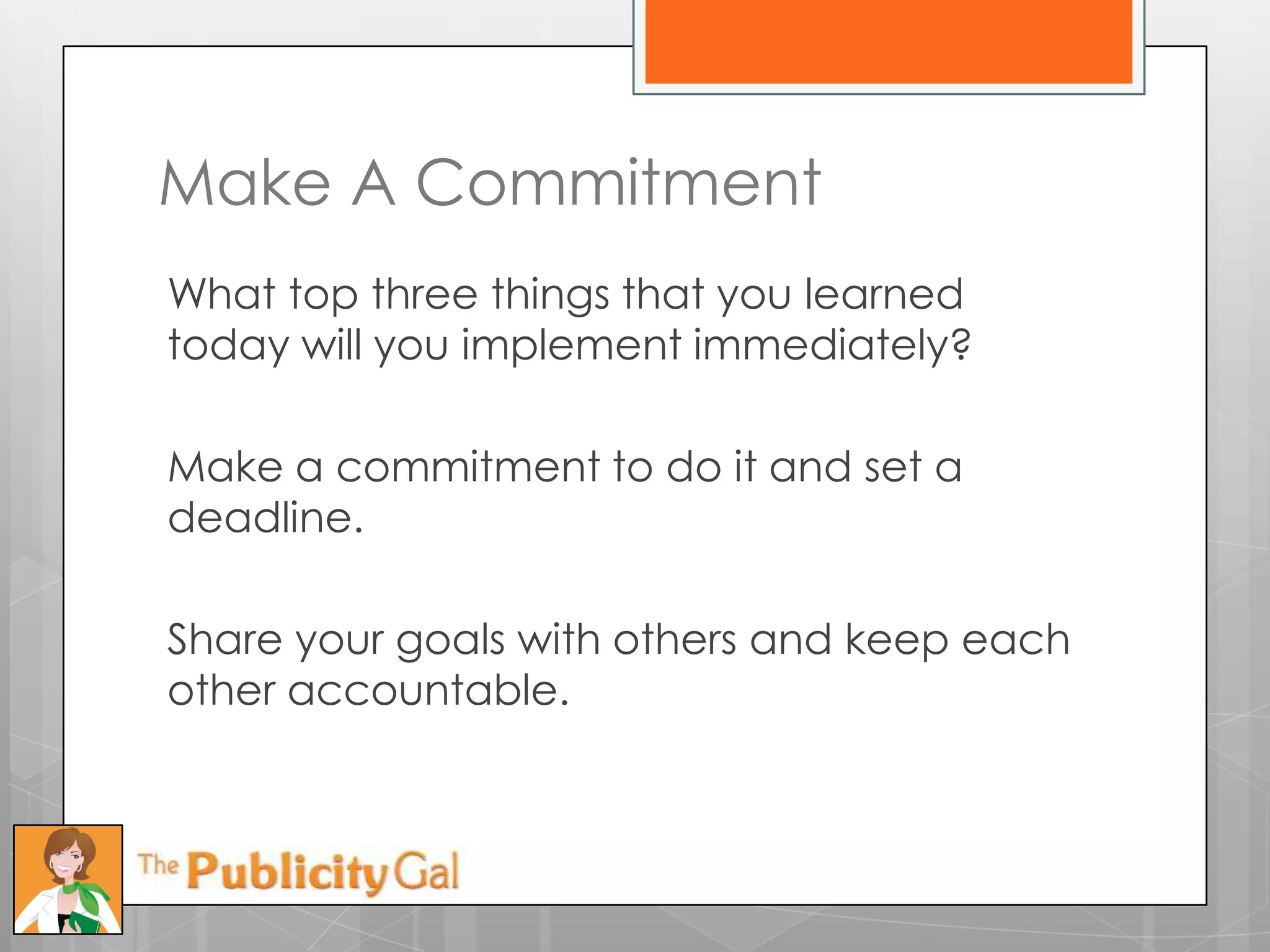 Make A Commitment

What top three things that you learned today will you implement immediately?

Make a commitment to do it and set a deadline.

Share your goals with others and keep each other accountable.

The Publicity Gal